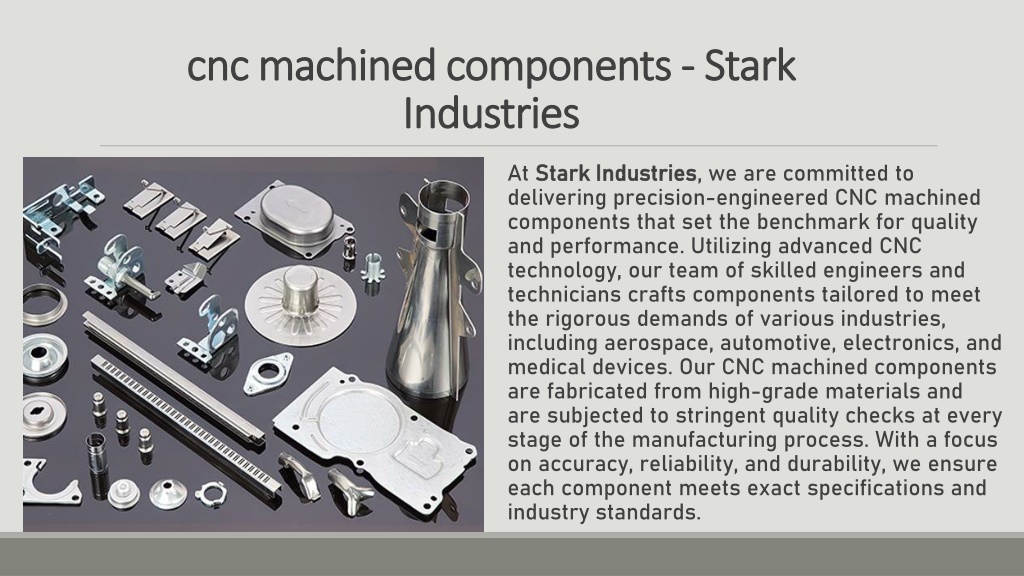 cnc machined components - Stark Industries

At Stark Industries, we are committed to delivering precision-engineered CNC machined components that set the benchmark for quality and performance. Utilizing advanced CNC technology, our team of skilled engineers and technicians crafts components tailored to meet the rigorous demands of various industries, including aerospace, automotive, electronics, and medical devices. Our CNC machined components are fabricated from high-grade materials and are subjected to stringent quality checks at every stage of the manufacturing process. With a focus on accuracy, reliability, and durability, we ensure each component meets exact specifications and industry standards.